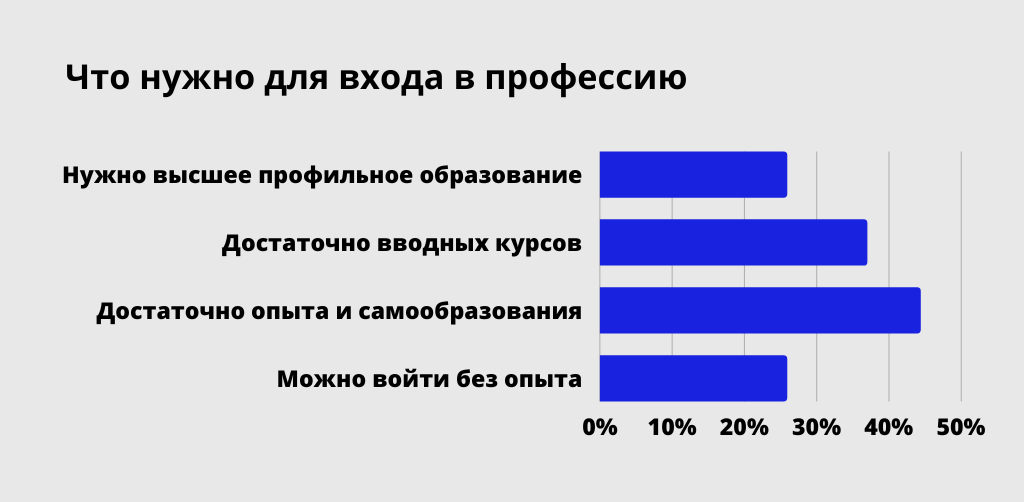 Что нужно для входа в профессию

Нужно высшее профильное образование

Достаточно вводных курсов

Достаточно опыта и самообразования

Можно войти без опыта

0% 10% 20% 30% 40% 50%